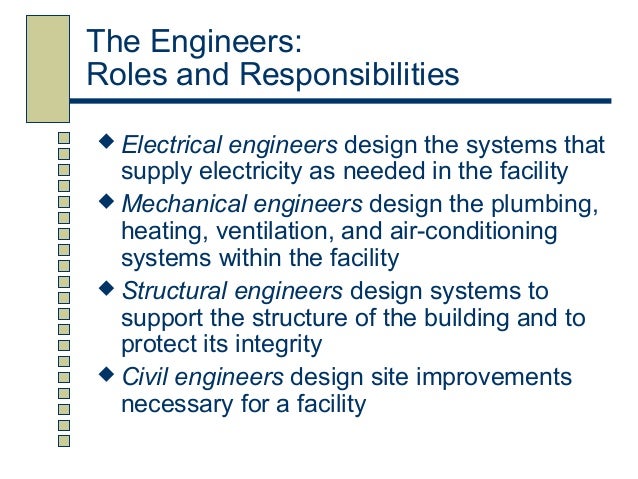 The Engineers:
Roles and Responsibilities

◆ Electrical engineers design the systems that supply electricity as needed in the facility

◆ Mechanical engineers design the plumbing, heating, ventilation, and air-conditioning systems within the facility

◆ Structural engineers design systems to support the structure of the building and to protect its integrity

◆ Civil engineers design site improvements necessary for a facility